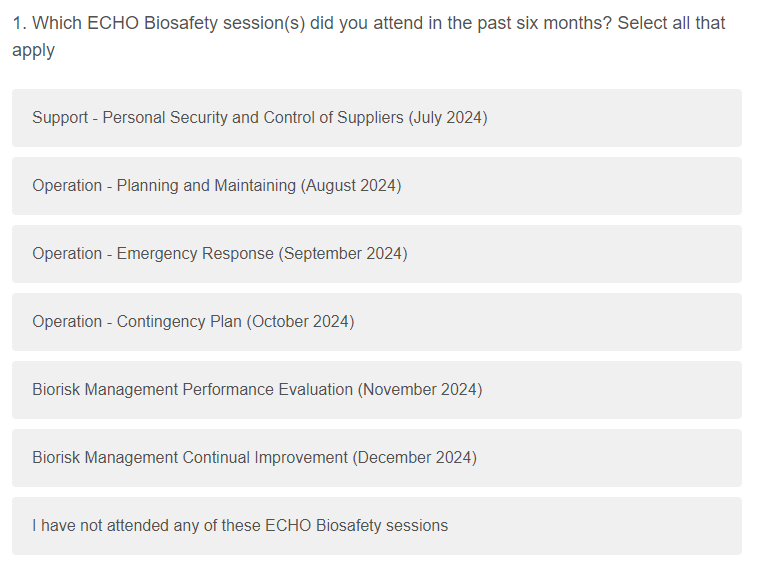 1. Which ECHO Biosafety session(s) did you attend in the past six months? Select all that apply

Support - Personal Security and Control of Suppliers (July 2024)

Operation - Planning and Maintaining (August 2024)

Operation - Emergency Response (September 2024)

Operation - Contingency Plan (October 2024)

Biorisk Management Performance Evaluation (November 2024)

Biorisk Management Continual Improvement (December 2024)

I have not attended any of these ECHO Biosafety sessions